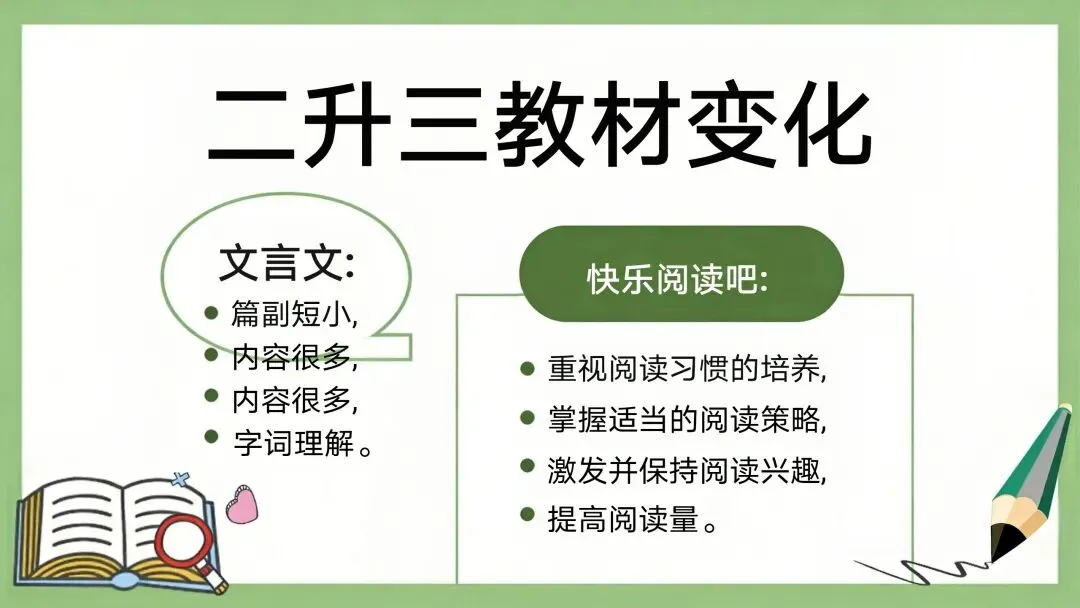 二升三教材变化

文言文:

- 篇副短小,
- 内容很多,
- 内容很多,
- 字词理解。

快乐阅读吧:

- 重视阅读习惯的培养,
- 掌握适当的阅读策略,
- 激发并保持阅读兴趣,
- 提高阅读量。